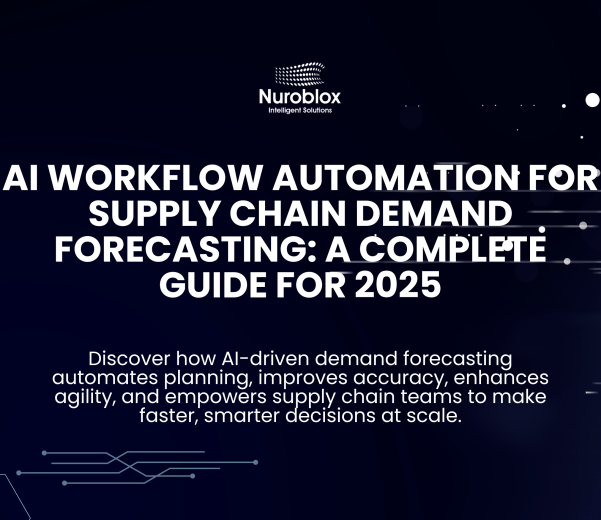 Nuroblox
Intelligent Solutions

AI WORKFLOW AUTOMATION FOR SUPPLY CHAIN DEMAND FORECASTING: A COMPLETE GUIDE FOR 2025

Discover how AI-driven demand forecasting automates planning, improves accuracy, enhances agility, and empowers supply chain teams to make faster, smarter decisions at scale.